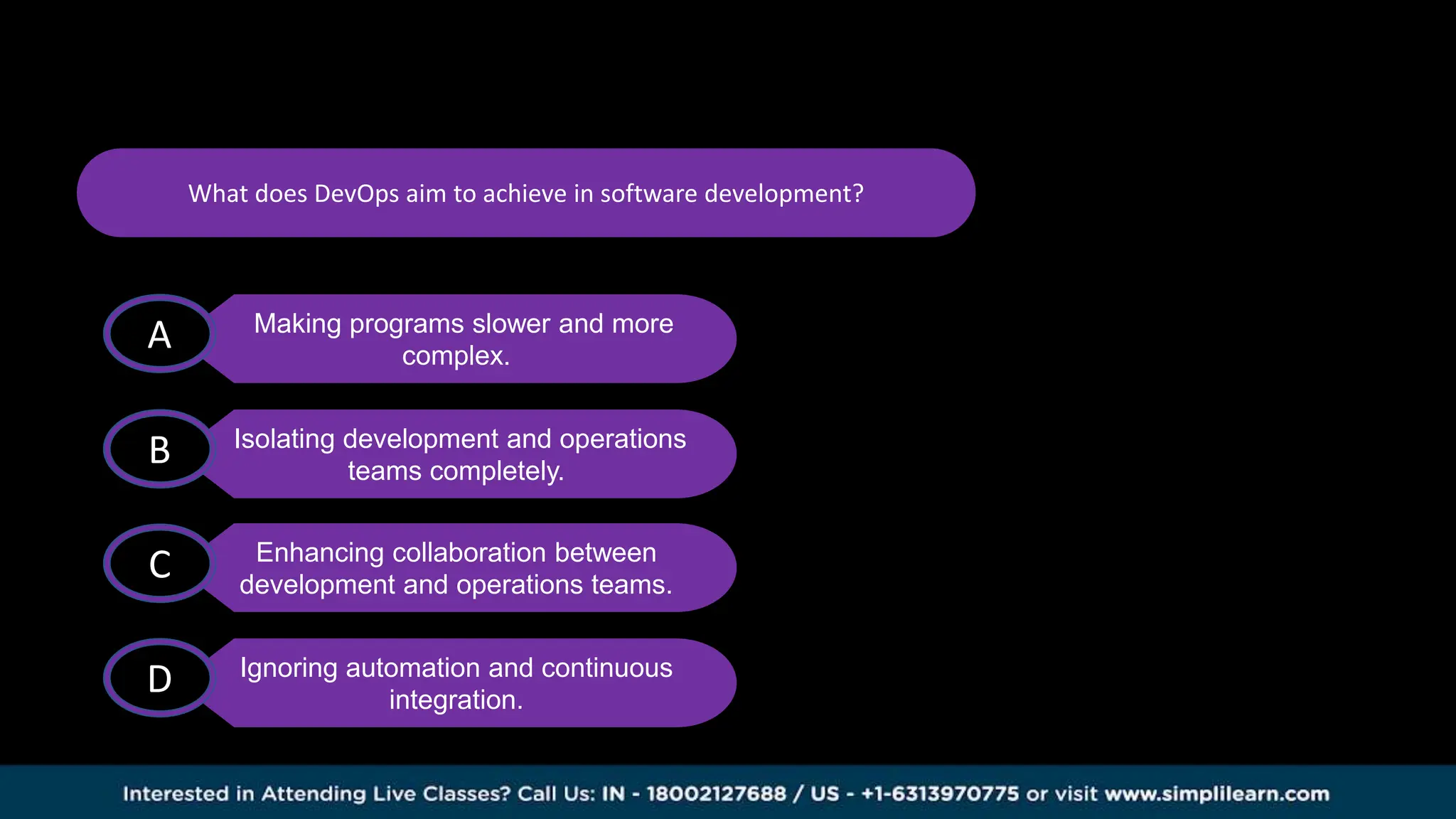 What does DevOps aim to achieve in software development?

A
Making programs slower and more complex.

B
Isolating development and operations teams completely.

C
Enhancing collaboration between development and operations teams.

D
Ignoring automation and continuous integration.

Interested in Attending Live Classes? Call Us: IN - 18002127688 / US - +1-6313970775 or visit www.simplilearn.com